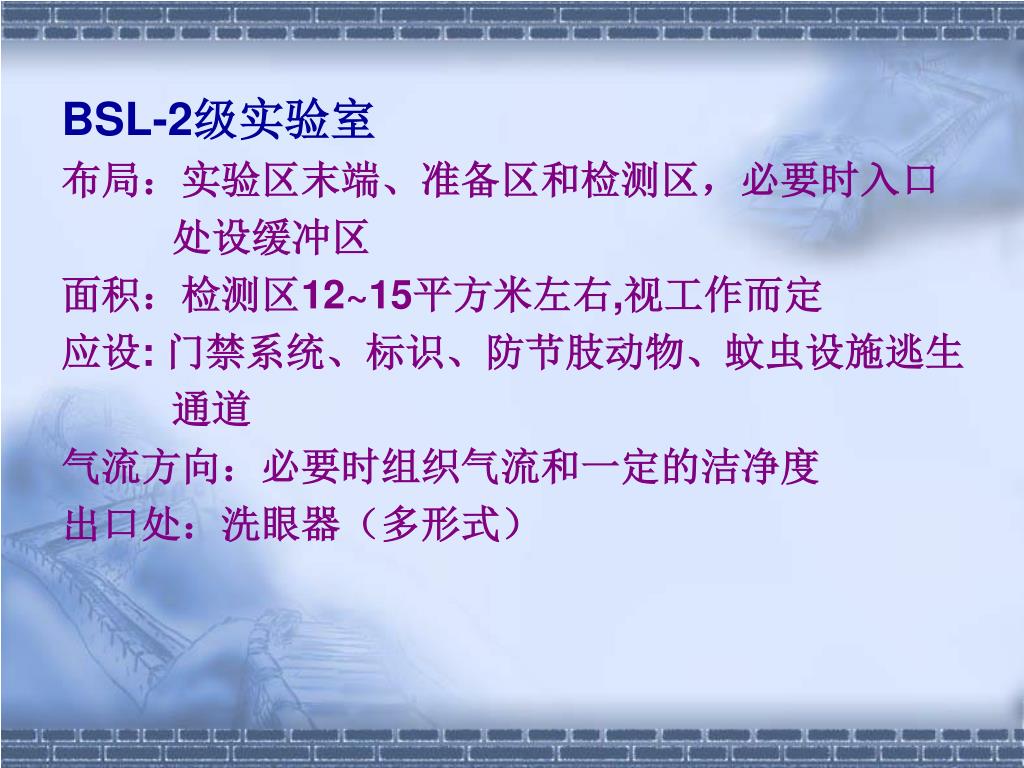 BSL-2级实验室

布局：实验区末端、准备区和检测区，必要时入口处设缓冲区

面积：检测区12~15平方米左右,视工作而定

应设: 门禁系统、标识、防节肢动物、蚊虫设施逃生通道

气流方向：必要时组织气流和一定的洁净度

出口处：洗眼器（多形式）